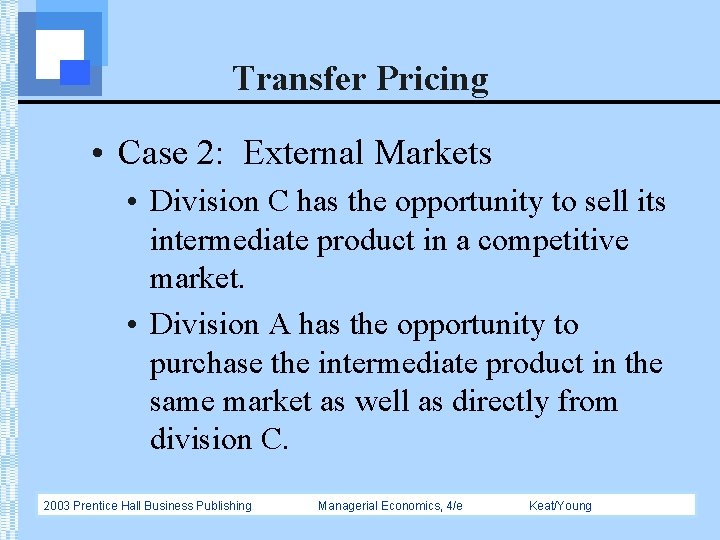 Transfer Pricing

• Case 2: External Markets

• Division C has the opportunity to sell its intermediate product in a competitive market.

• Division A has the opportunity to purchase the intermediate product in the same market as well as directly from division C.

2003 Prentice Hall Business Publishing Managerial Economics, 4/e Keat/Young